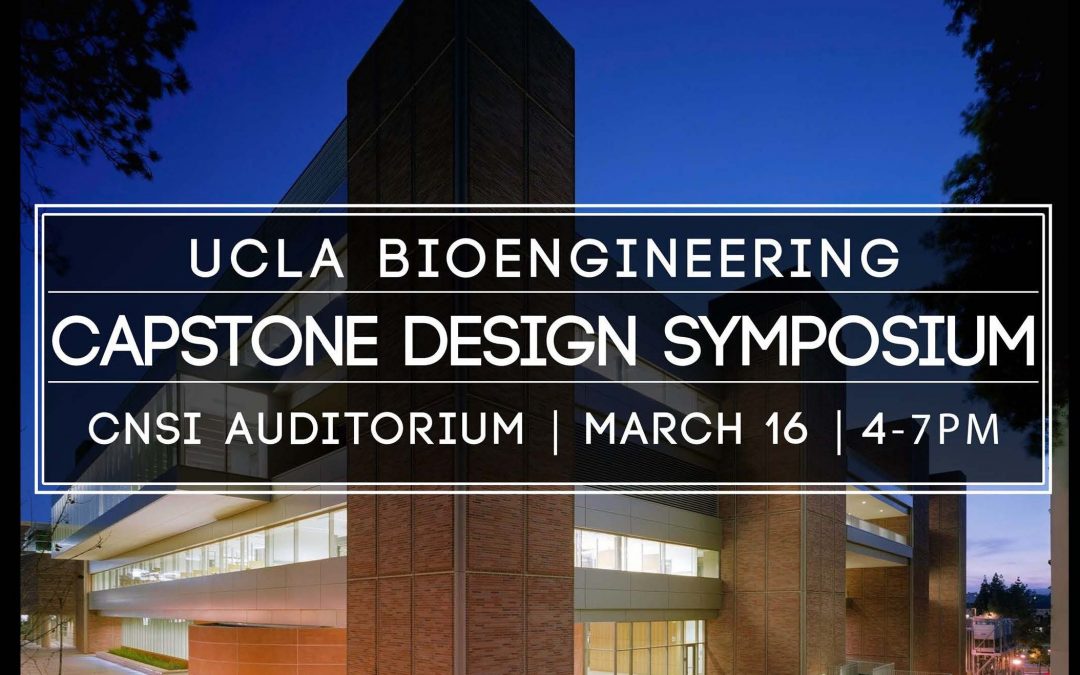 UCLA BIOENGINEERING

CAPSTONE DESIGN SYMPOSIUM

CNSI AUDITORIUM | MARCH 16 | 4-7PM